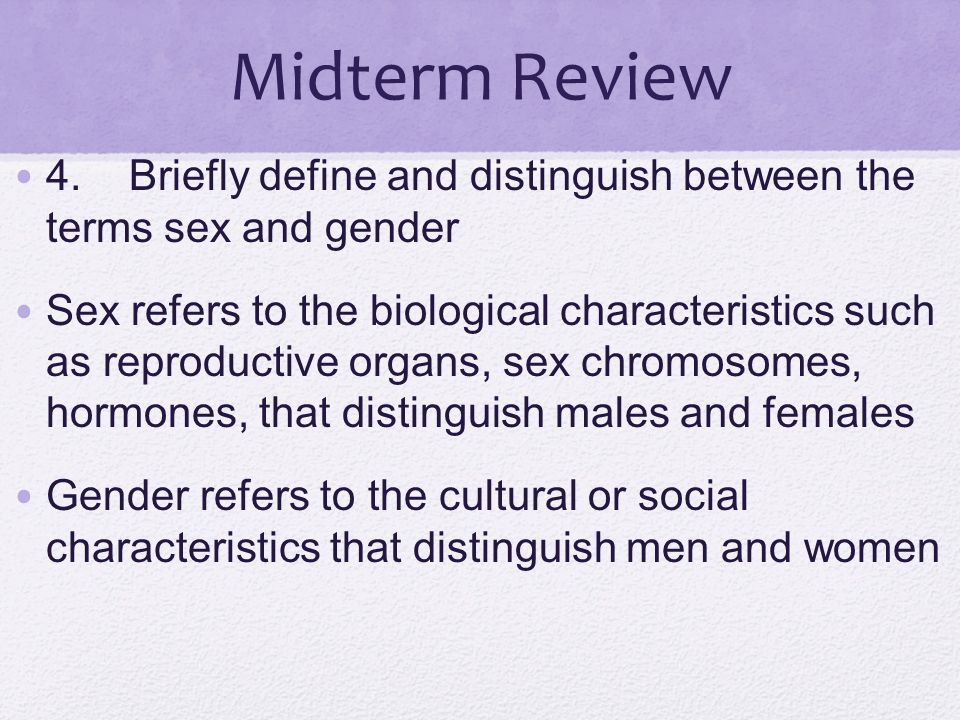 Midterm Review

• 4. Briefly define and distinguish between the terms sex and gender

• Sex refers to the biological characteristics such as reproductive organs, sex chromosomes, hormones, that distinguish males and females

• Gender refers to the cultural or social characteristics that distinguish men and women